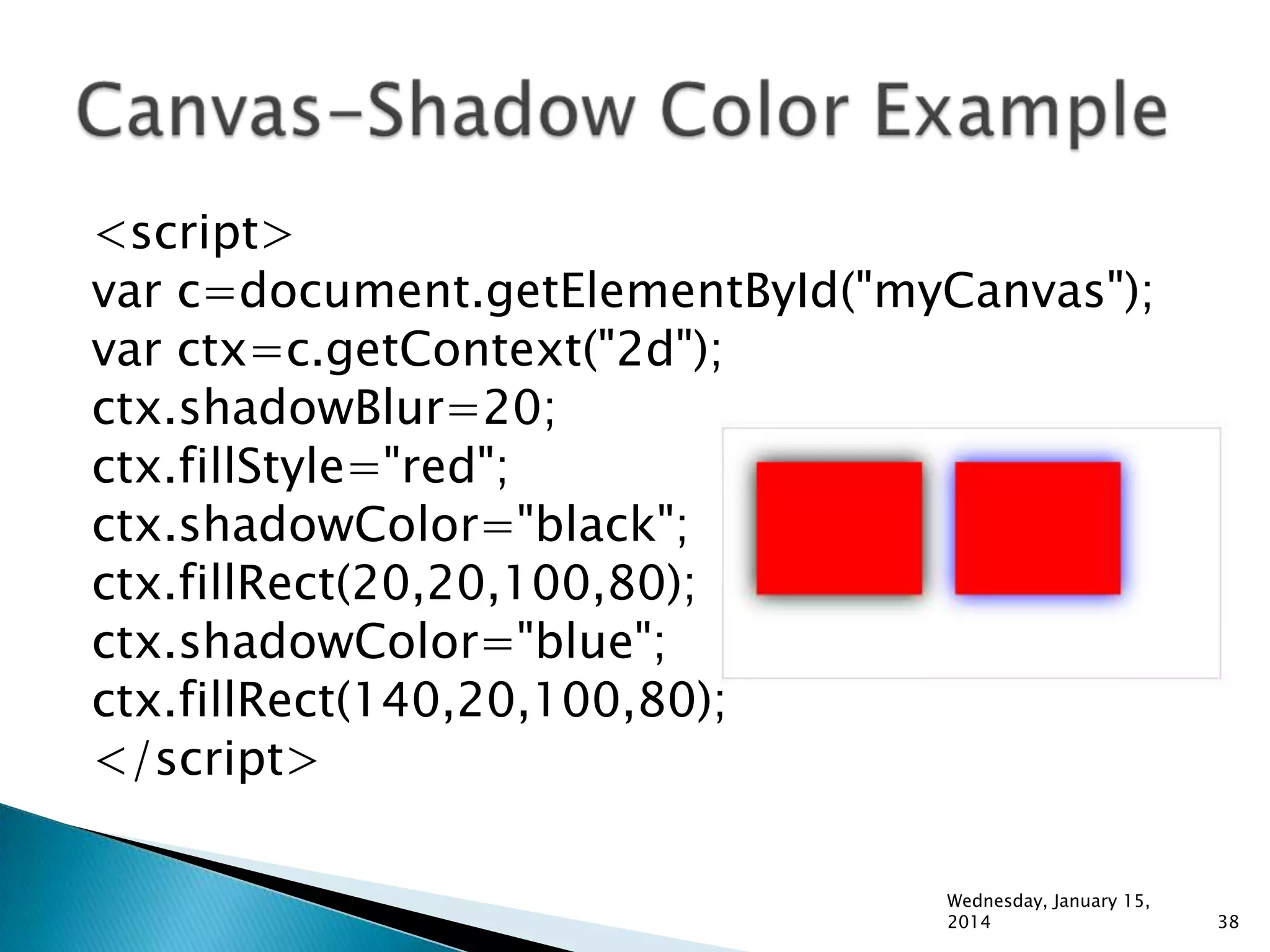 Canvas-Shadow Color Example

<script>
var c=document.getElementById("myCanvas");
var ctx=c.getContext("2d");
ctx.shadowBlur=20;
ctx.fillStyle="red";
ctx.shadowColor="black";
ctx.fillRect(20,20,100,80);
ctx.shadowColor="blue";
ctx.fillRect(140,20,100,80);
</script>

Wednesday, January 15, 2014

38